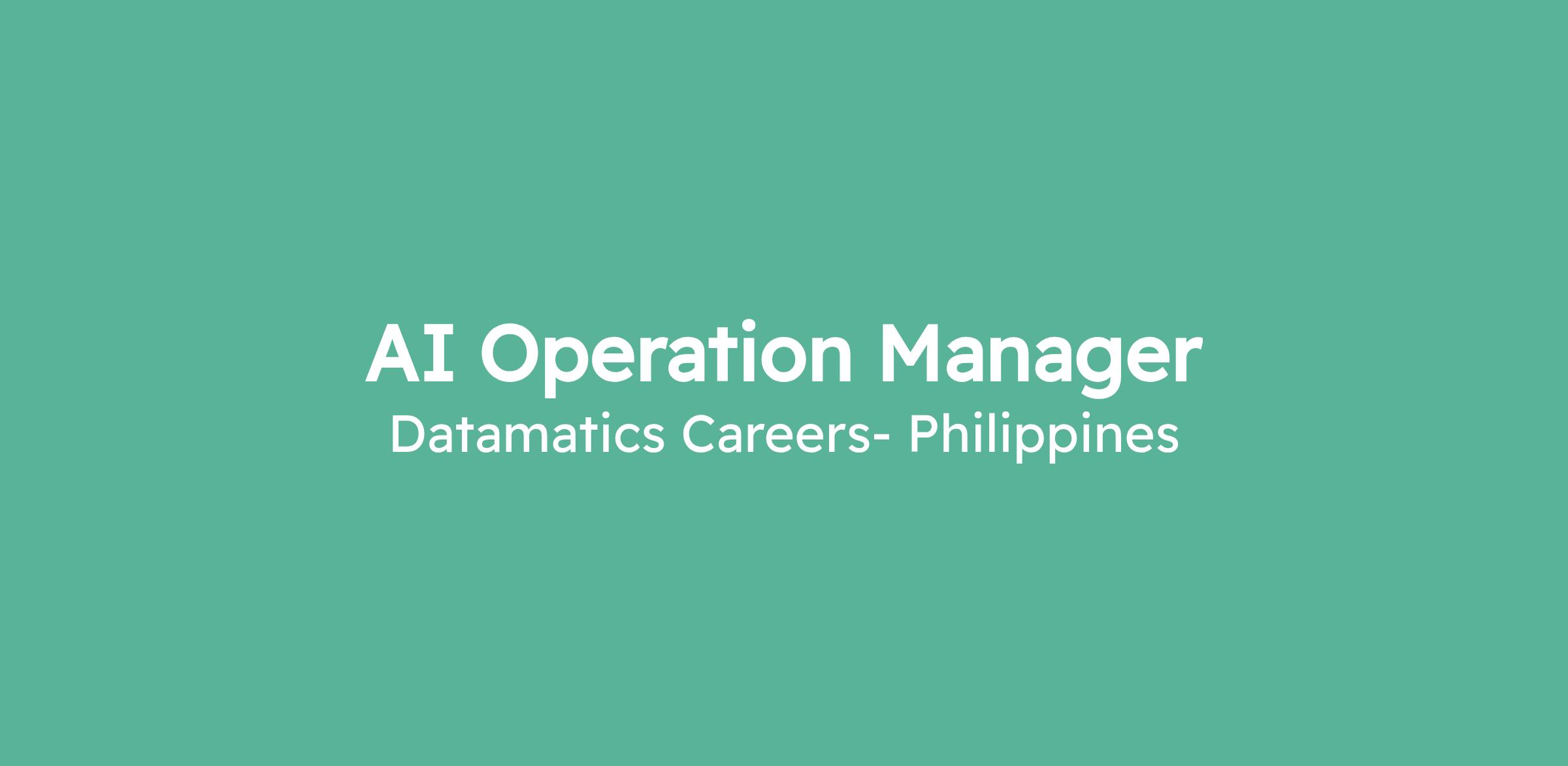 AI Operation Manager
Datamatics Careers- Philippines